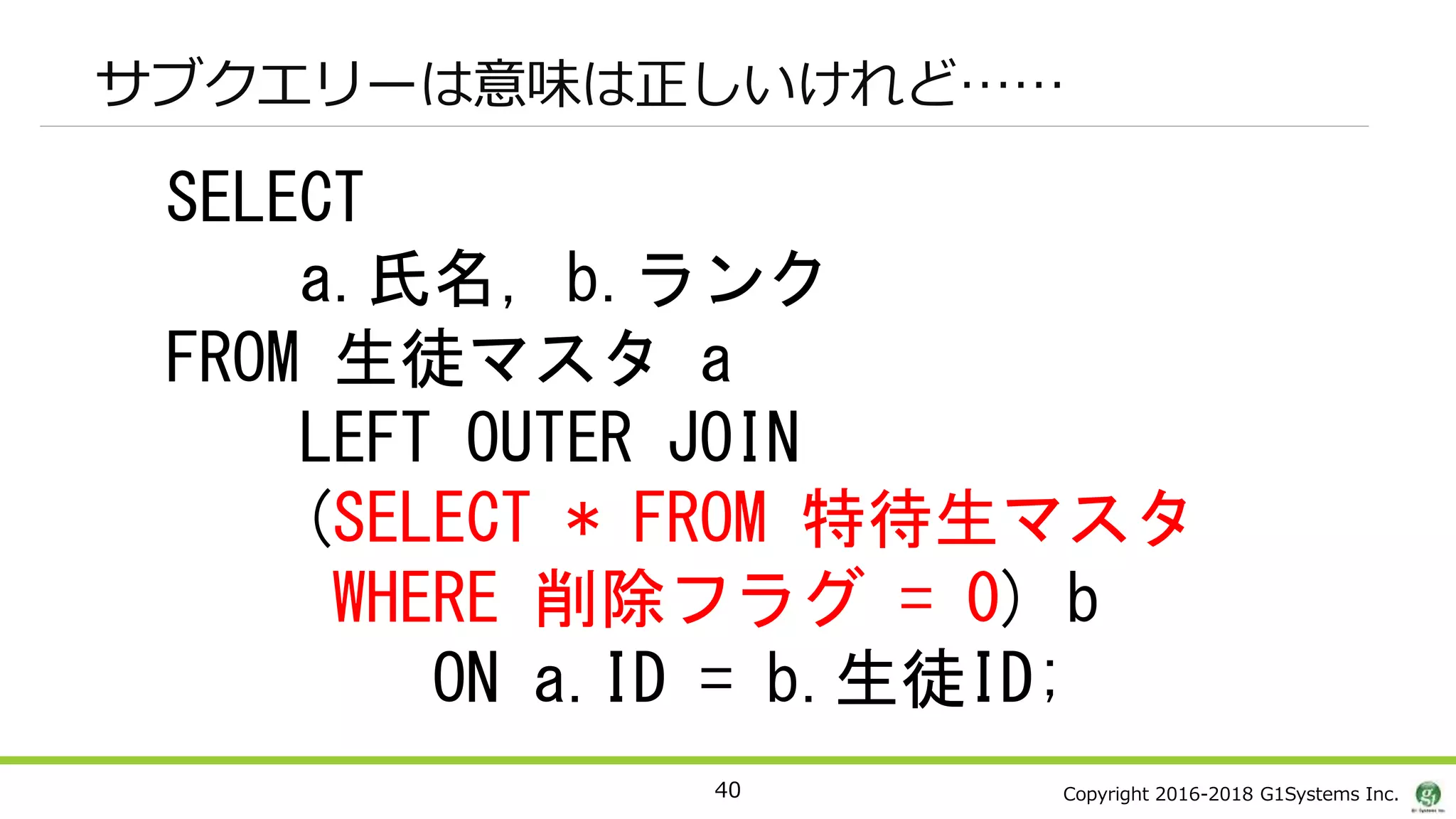 サブクエリーは意味は正しいけれど……

SELECT
a.氏名, b.ランク
FROM 生徒マスタ a
LEFT OUTER JOIN
(SELECT * FROM 特待生マスタ
WHERE 削除フラグ = 0) b
ON a.ID = b.生徒ID;

40

Copyright 2016-2018 G1Systems Inc.